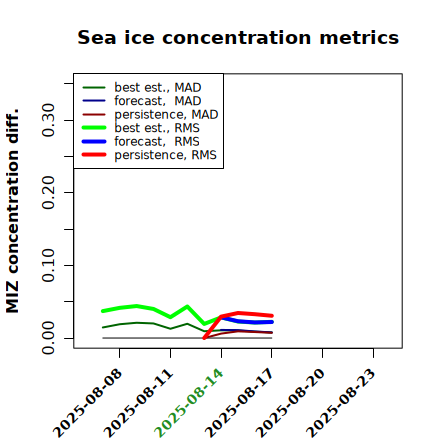 Sea ice concentration metrics

best est., MAD
forecast, MAD
persistence, MAD
best est., RMS
forecast, RMS
persistence, RMS

MIZ concentration diff.

0.00
0.10
0.20
0.30

2025-08-08
2025-08-11
2025-08-14
2025-08-17
2025-08-20
2025-08-23